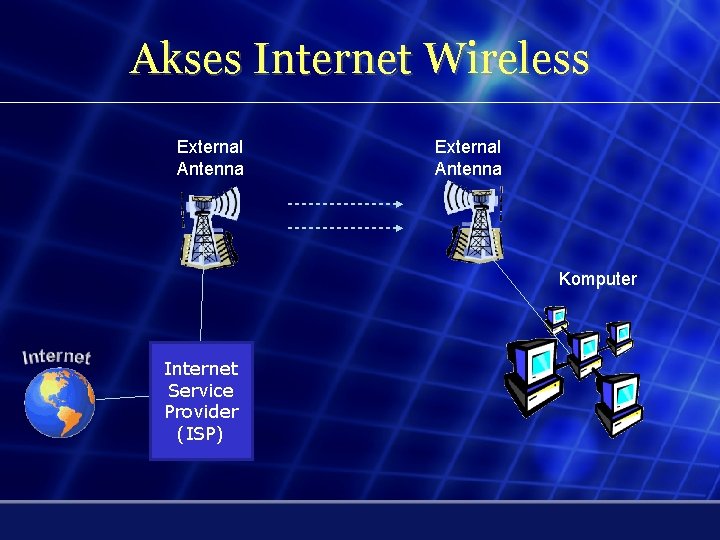 Akses Internet Wireless

External Antenna

External Antenna

Komputer

Internet

Internet Service Provider (ISP)